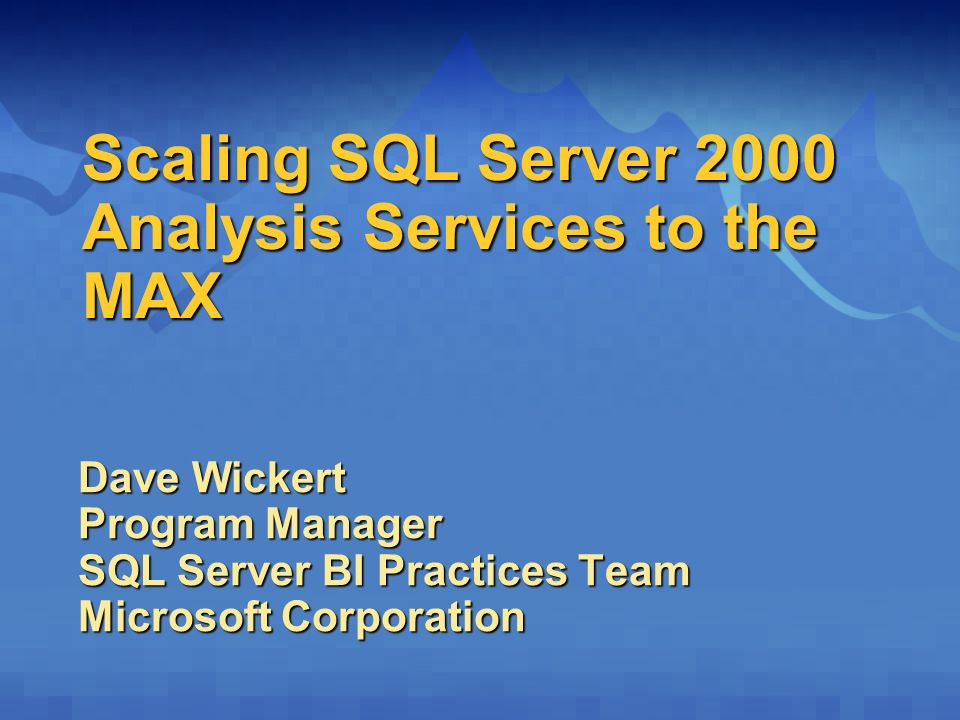 Scaling SQL Server 2000 Analysis Services to the MAX

Dave Wickert
Program Manager
SQL Server BI Practices Team
Microsoft Corporation